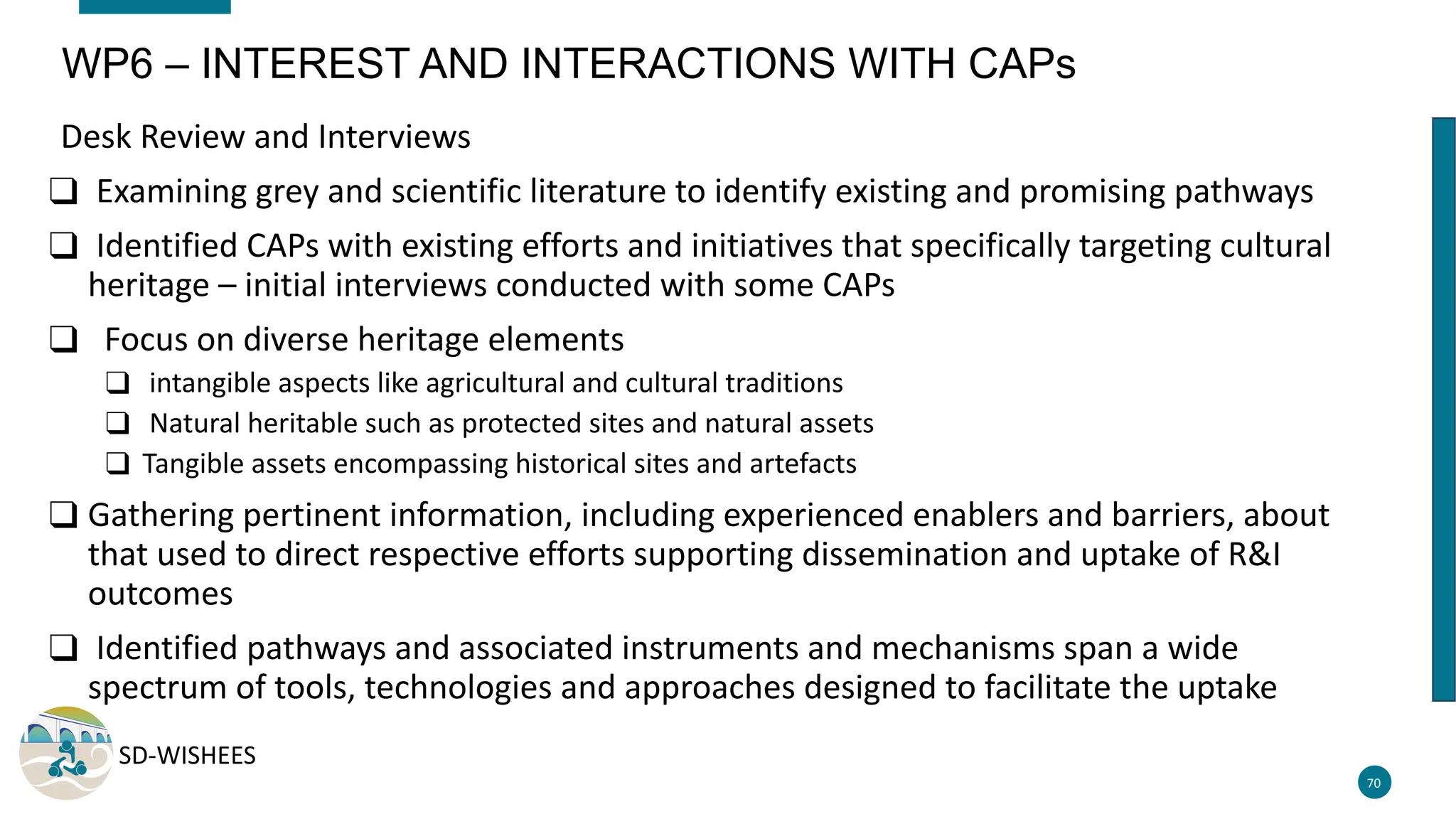 WP6 – INTEREST AND INTERACTIONS WITH CAPs

Desk Review and Interviews

❑ Examining grey and scientific literature to identify existing and promising pathways

❑ Identified CAPs with existing efforts and initiatives that specifically targeting cultural heritage – initial interviews conducted with some CAPs

❑ Focus on diverse heritage elements

❑ intangible aspects like agricultural and cultural traditions

❑ Natural heritable such as protected sites and natural assets

❑ Tangible assets encompassing historical sites and artefacts

❑ Gathering pertinent information, including experienced enablers and barriers, about that used to direct respective efforts supporting dissemination and uptake of R&I outcomes

❑ Identified pathways and associated instruments and mechanisms span a wide spectrum of tools, technologies and approaches designed to facilitate the uptake

SD-WISHEES

70